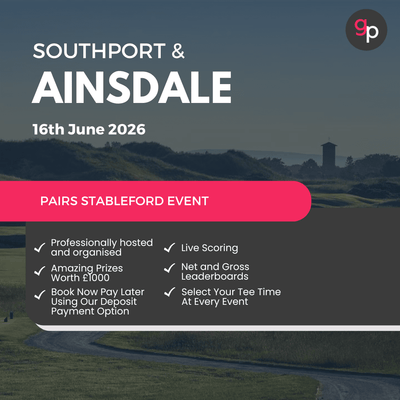 gp

SOUTHPORT &
AINSDALE

16th June 2026

PAIRS STABLEFORD EVENT

✓ Professionally hosted and organised

✓ Amazing Prizes Worth £1000

✓ Book Now Pay Later Using Our Deposit Payment Option

✓ Live Scoring

✓ Net and Gross Leaderboards

✓ Select Your Tee Time At Every Event